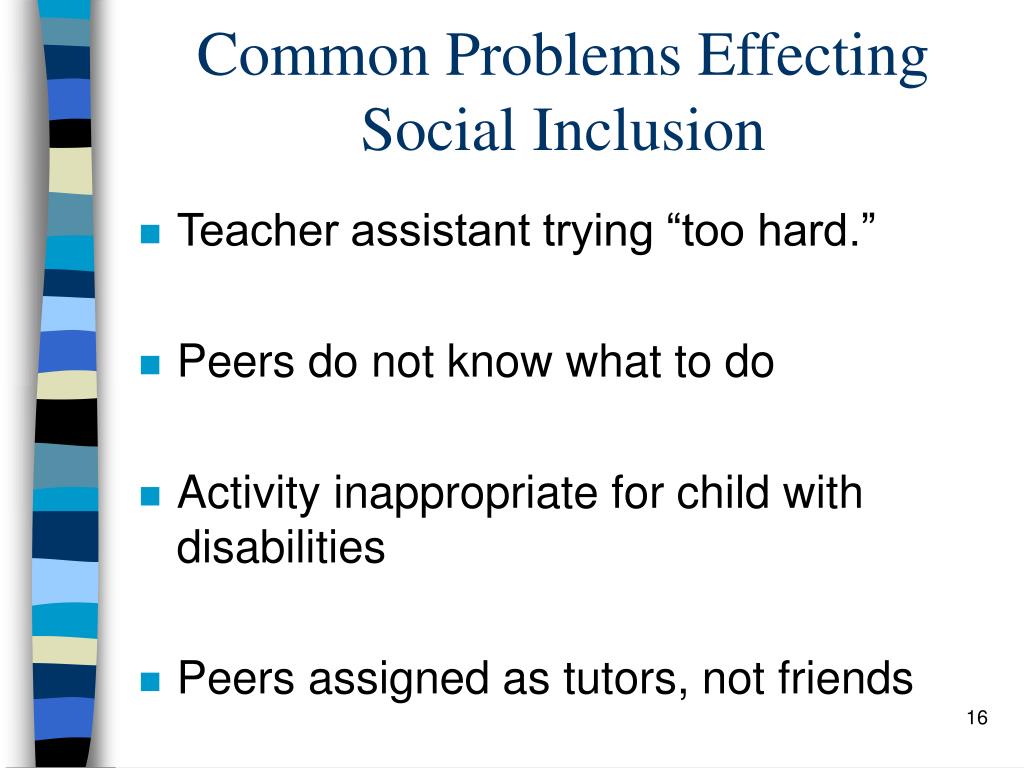 Common Problems Effecting Social Inclusion

Teacher assistant trying “too hard.”

Peers do not know what to do

Activity inappropriate for child with disabilities

Peers assigned as tutors, not friends

16